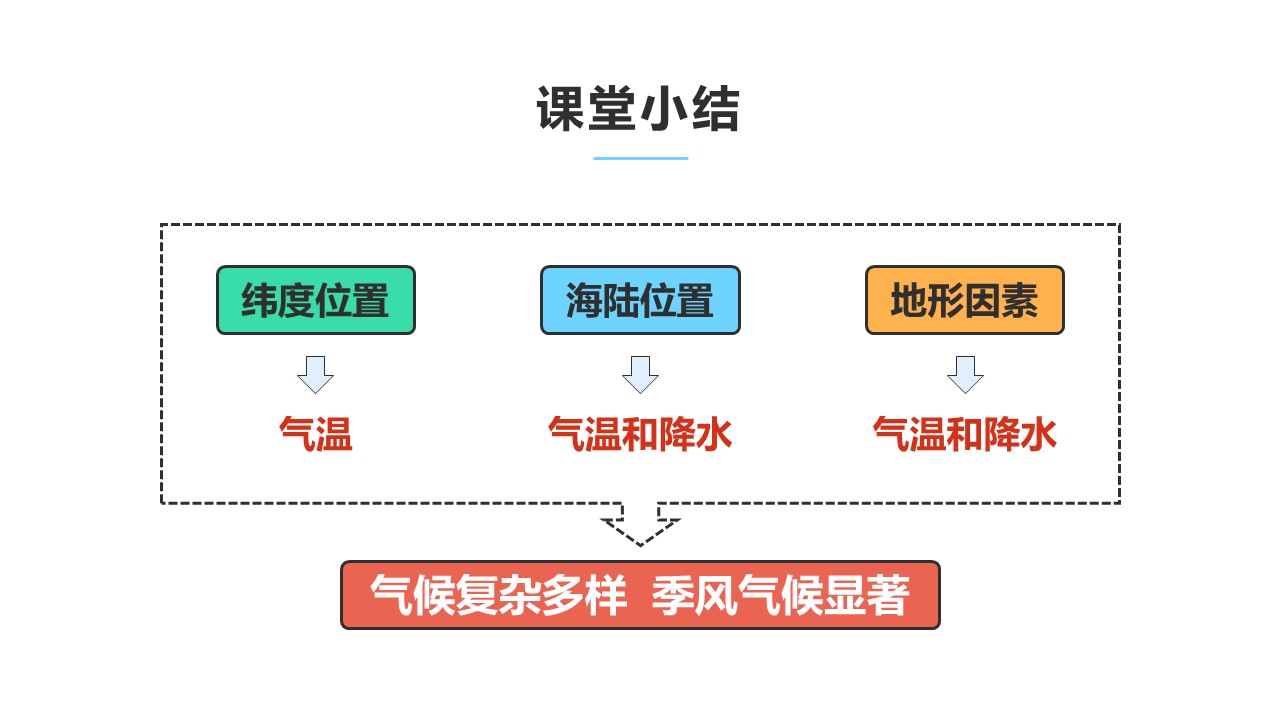 课堂小结

纬度位置

气温

海陆位置

气温和降水

地形因素

气温和降水

气候复杂多样 季风气候显著